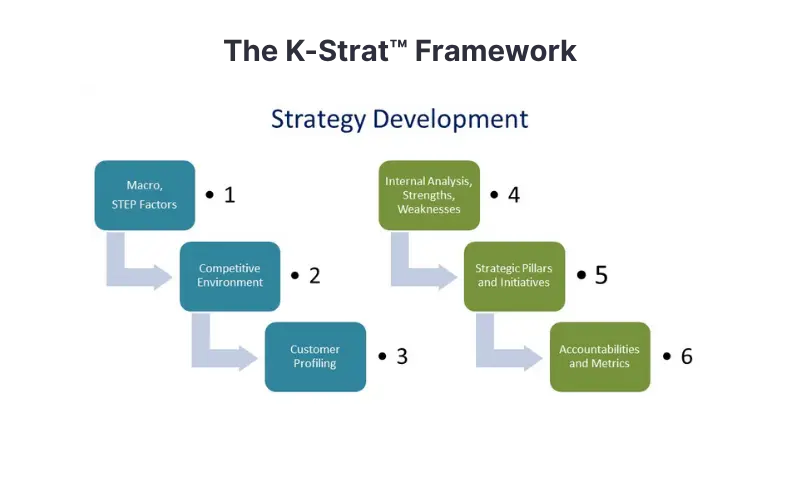 The K-Strat™ Framework

Strategy Development

Macro, STEP Factors • 1

Competitive Environment • 2

Customer Profiling • 3

Internal Analysis, Strengths, Weaknesses • 4

Strategic Pillars and Initiatives • 5

Accountabilities and Metrics • 6